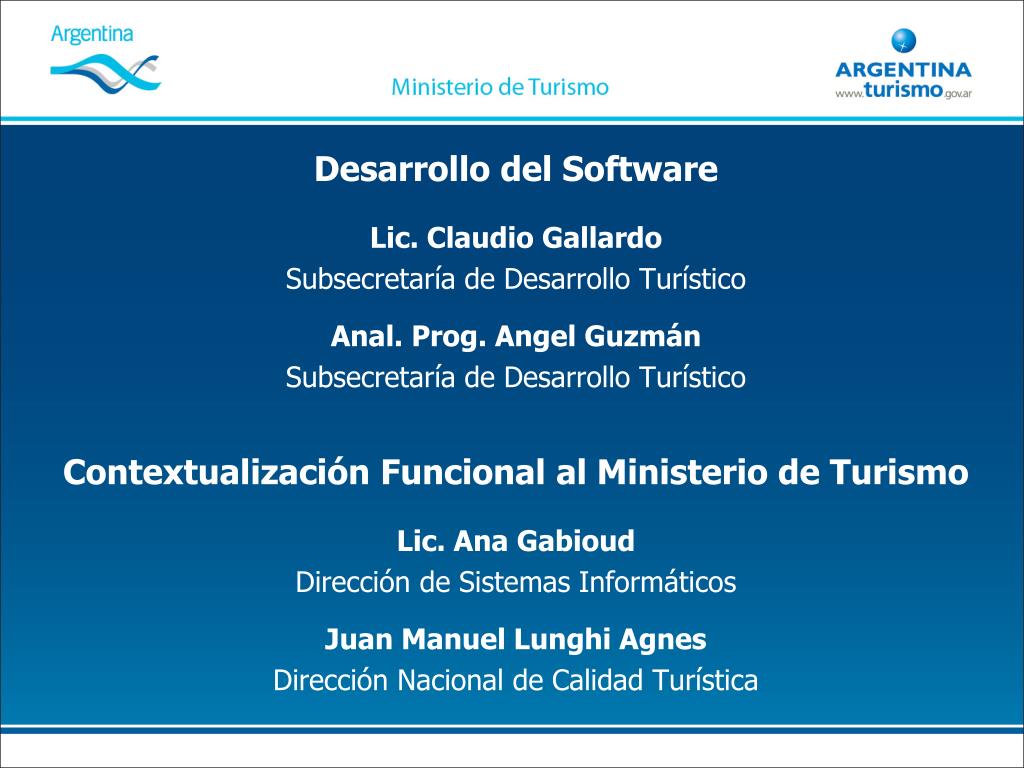 Argentina

Ministerio de Turismo

ARGENTINA
www.turismo.gov.ar

Desarrollo del Software

Lic. Claudio Gallardo
Subsecretaría de Desarrollo Turístico

Anal. Prog. Angel Guzmán
Subsecretaría de Desarrollo Turístico

Contextualización Funcional al Ministerio de Turismo

Lic. Ana Gabioud
Dirección de Sistemas Informáticos

Juan Manuel Lunghi Agnes
Dirección Nacional de Calidad Turística